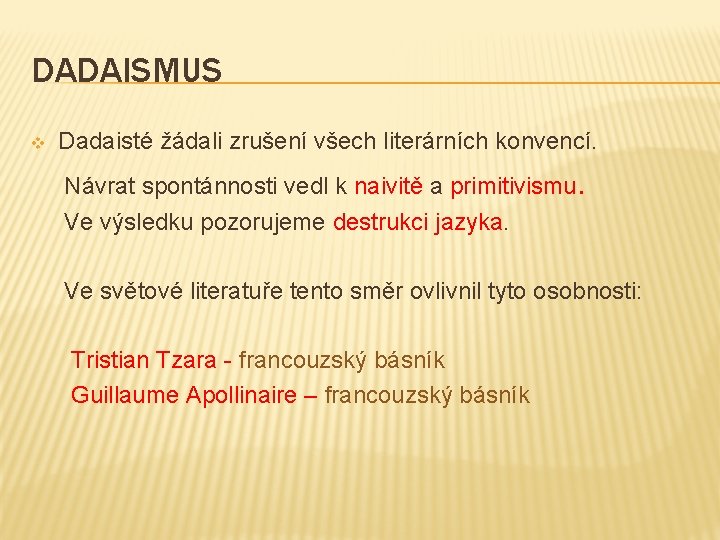 DADAISMUS

Dadaisté žádali zrušení všech literárních konvencí.

Návrat spontánnosti vedl k naivitě a primitivismu.
Ve výsledku pozorujeme destrukci jazyka.

Ve světové literatuře tento směr ovlivnil tyto osobnosti:

Tristian Tzara - francouzský básník
Guillaume Apollinaire – francouzský básník